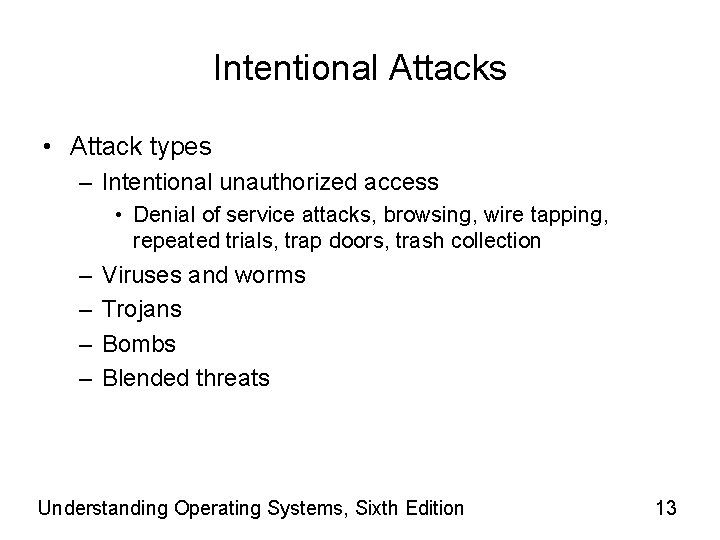 Intentional Attacks

• Attack types
– Intentional unauthorized access
• Denial of service attacks, browsing, wire tapping, repeated trials, trap doors, trash collection
– Viruses and worms
– Trojans
– Bombs
– Blended threats

Understanding Operating Systems, Sixth Edition

13